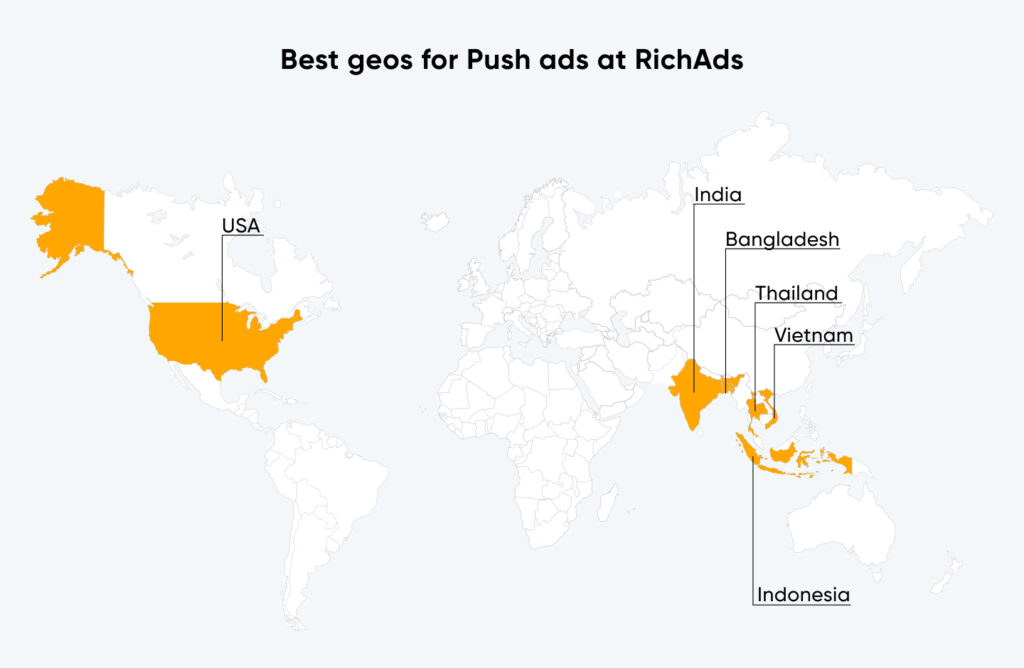 Best geos for Push ads at RichAds

USA

India

Bangladesh

Thailand

Vietnam

Indonesia